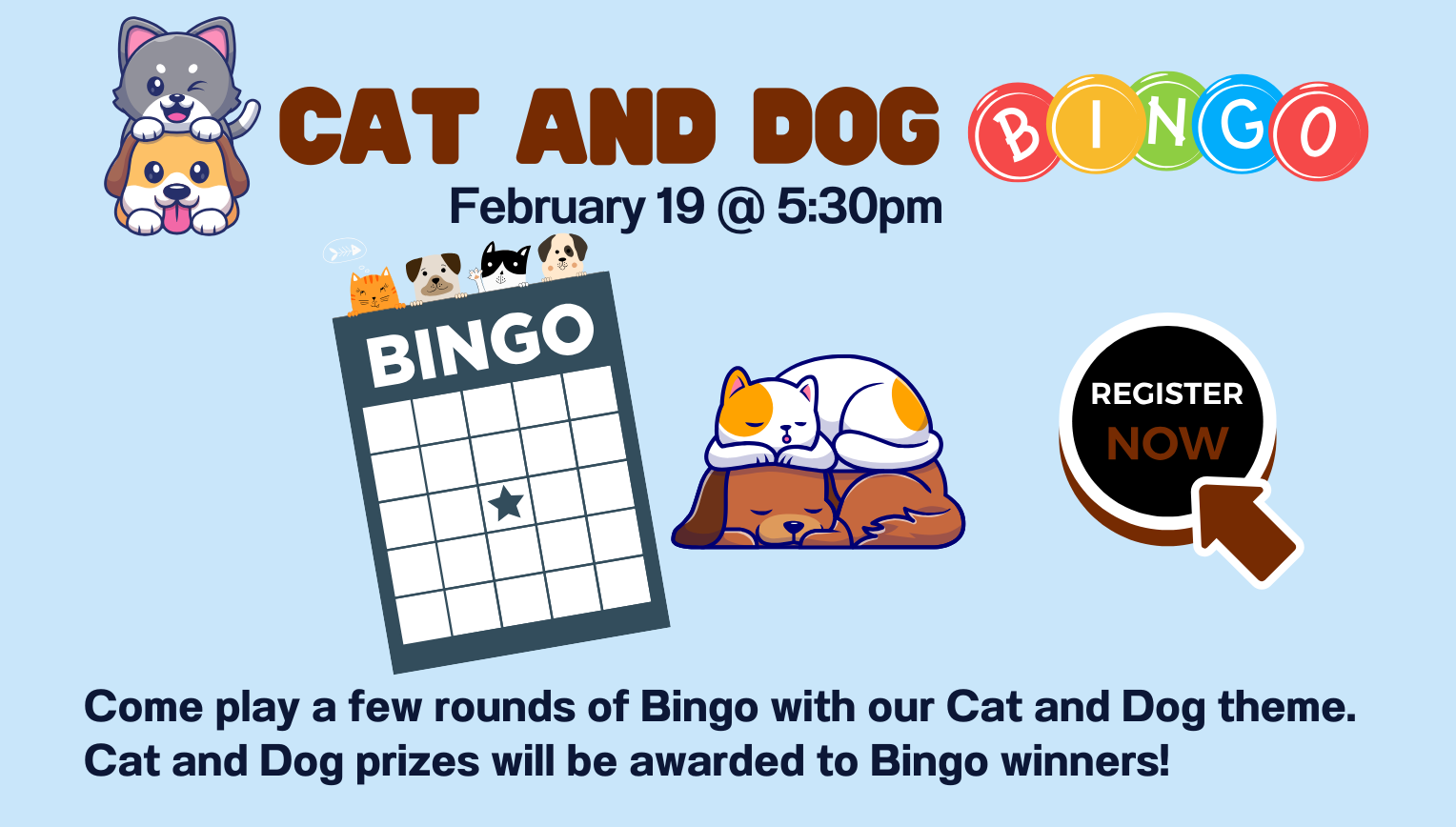 CAT AND DOG BINGO

February 19 @ 5:30pm

BINGO

REGISTER NOW

Come play a few rounds of Bingo with our Cat and Dog theme. Cat and Dog prizes will be awarded to Bingo winners!